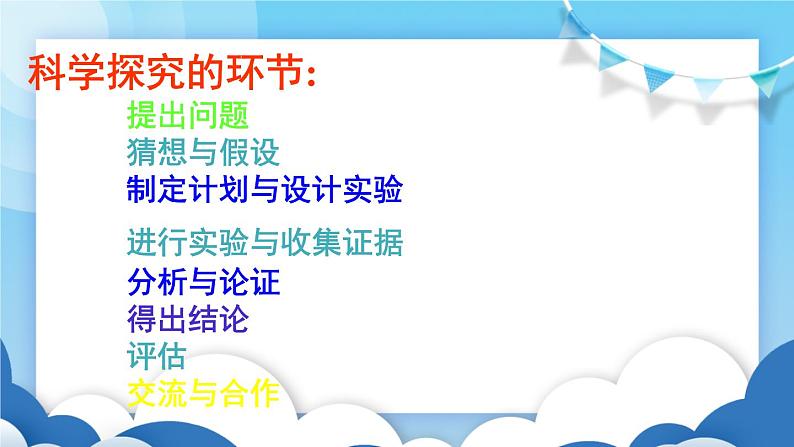 科学探究的环节：

提出问题
猜想与假设
制定计划与设计实验

进行实验与收集证据
分析与论证
得出结论
评估
交流与合作